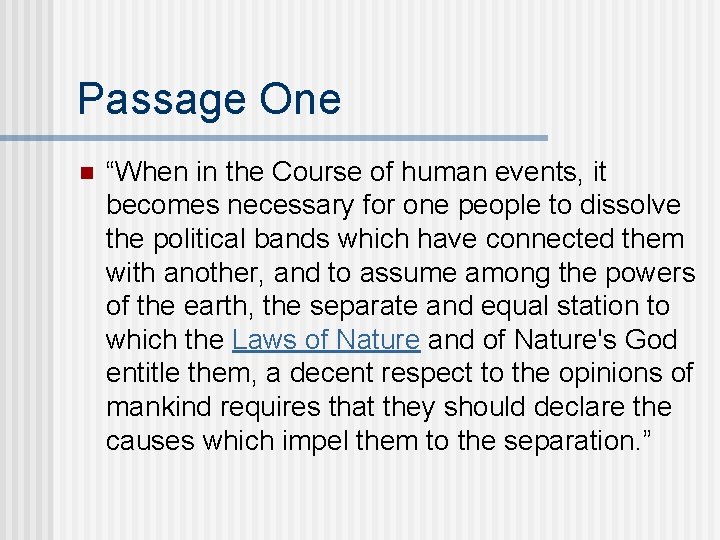 Passage One

“When in the Course of human events, it becomes necessary for one people to dissolve the political bands which have connected them with another, and to assume among the powers of the earth, the separate and equal station to which the Laws of Nature and of Nature's God entitle them, a decent respect to the opinions of mankind requires that they should declare the causes which impel them to the separation.”